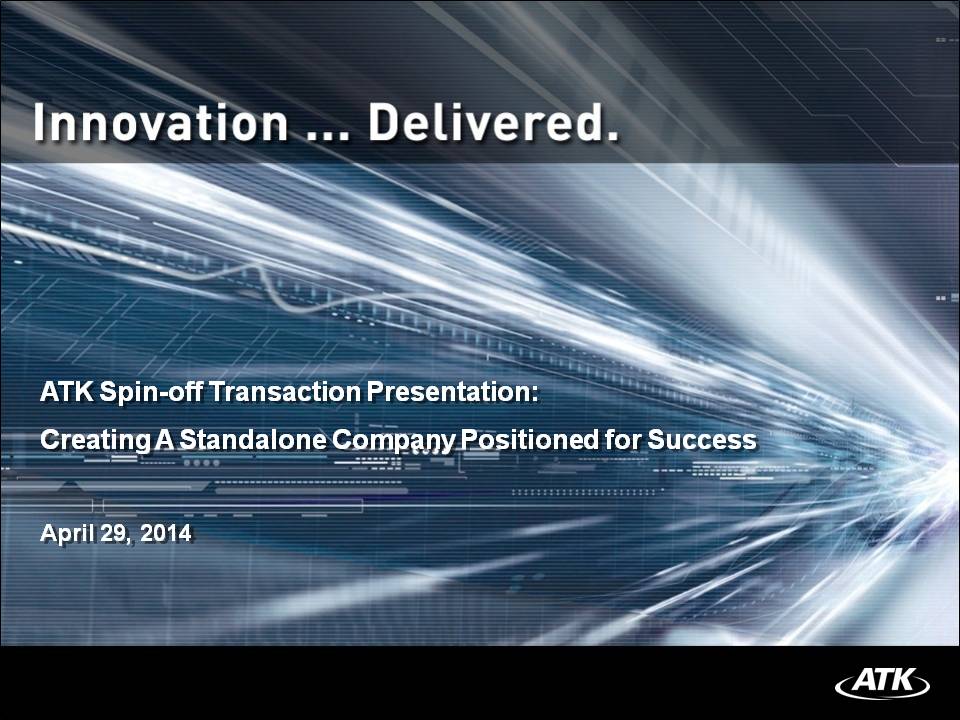 Innovation ... Delivered.

ATK Spin-off Transaction Presentation:

Creating A Standalone Company Positioned for Success

April 29, 2014

ATK